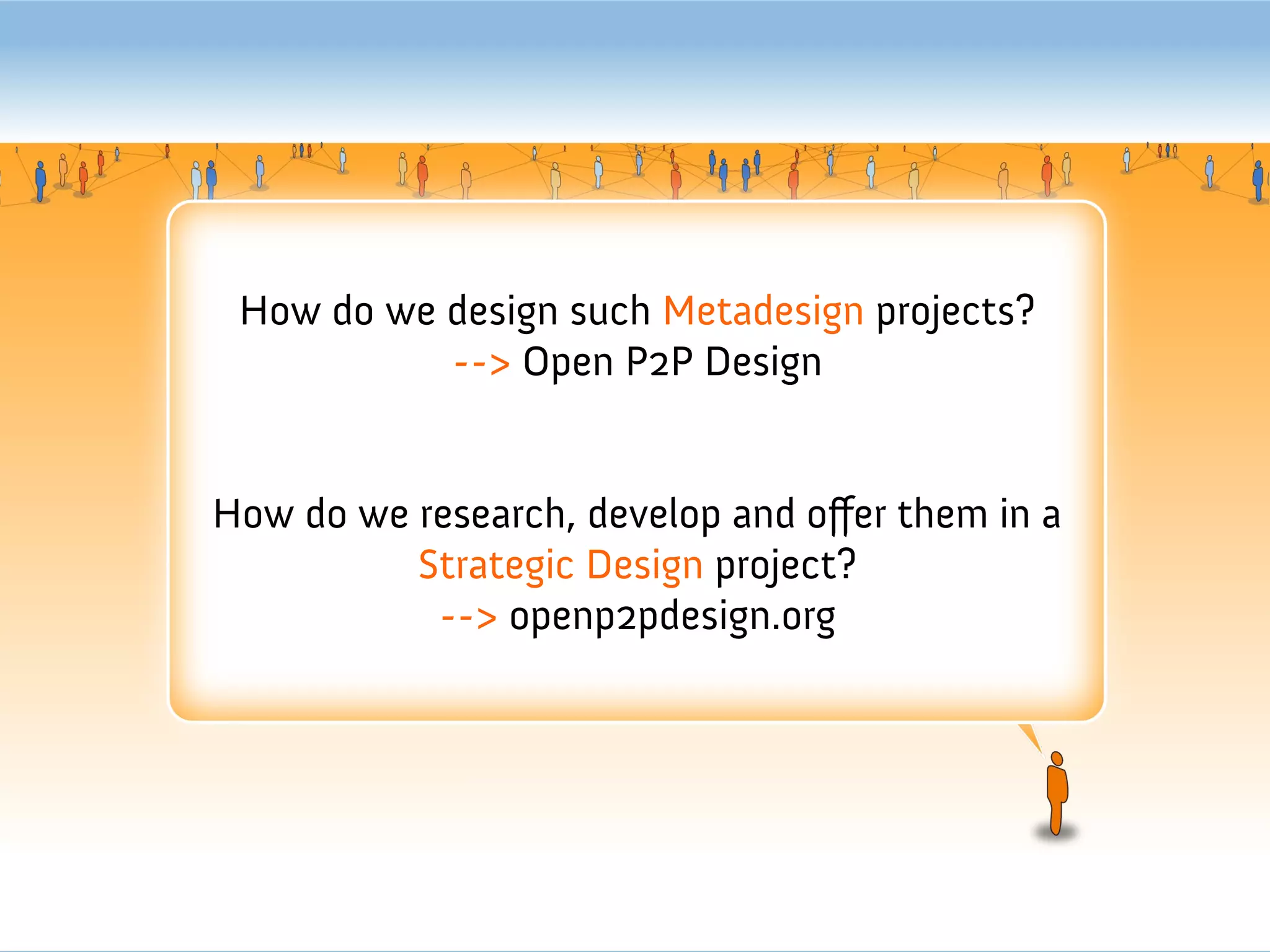 How do we design such Metadesign projects?
--> Open P2P Design

How do we research, develop and offer them in a Strategic Design project?
--> openp2pdesign.org